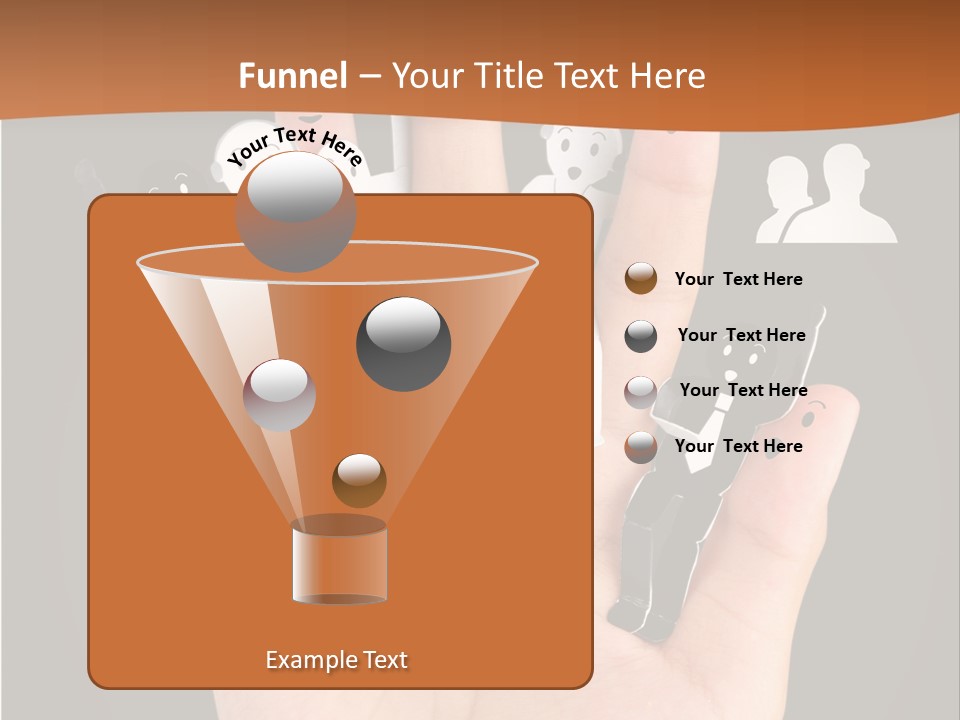 Funnel – Your Title Text Here

Your Text Here

Your Text Here

Your Text Here

Your Text Here

Your Text Here

Example Text